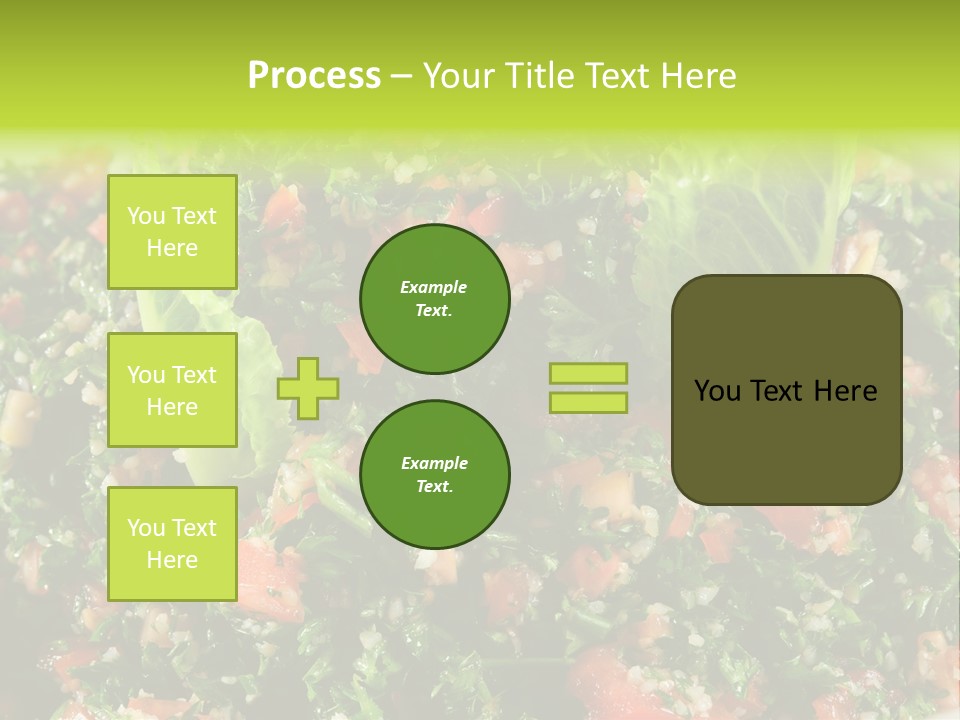 Process – Your Title Text Here

You Text Here

You Text Here

You Text Here

Example Text.

Example Text.

You Text Here